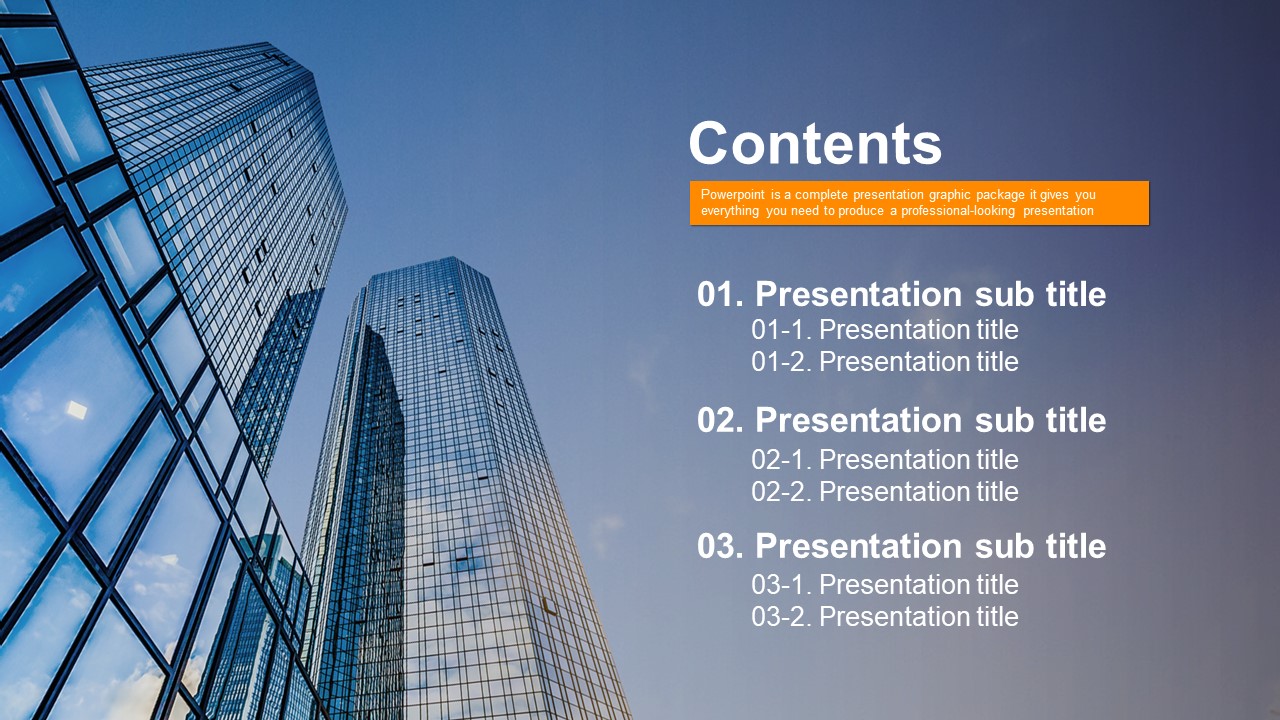 Contents

Powerpoint is a complete presentation graphic package it gives you everything you need to produce a professional-looking presentation

01. Presentation sub title
01-1. Presentation title
01-2. Presentation title

02. Presentation sub title
02-1. Presentation title
02-2. Presentation title

03. Presentation sub title
03-1. Presentation title
03-2. Presentation title